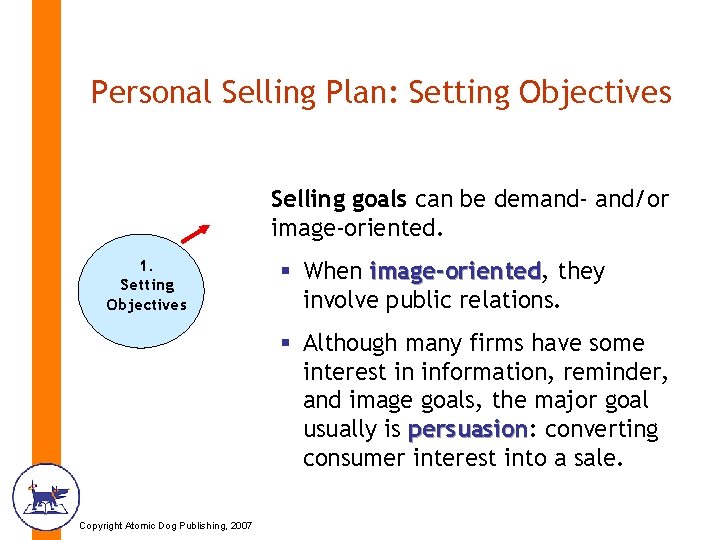 Personal Selling Plan: Setting Objectives

1.
Setting
Objectives

Selling goals can be demand- and/or image-oriented.

▪ When image-oriented, they involve public relations.

▪ Although many firms have some interest in information, reminder, and image goals, the major goal usually is persuasion: converting consumer interest into a sale.

Copyright Atomic Dog Publishing, 2007